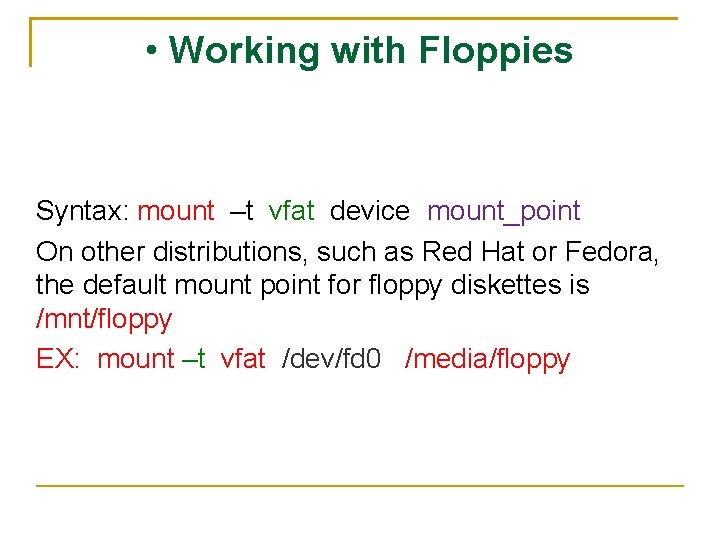 • Working with Floppies

Syntax: mount –t vfat device mount_point

On other distributions, such as Red Hat or Fedora, the default mount point for floppy diskettes is /mnt/floppy

EX: mount –t vfat /dev/fd0 /media/floppy